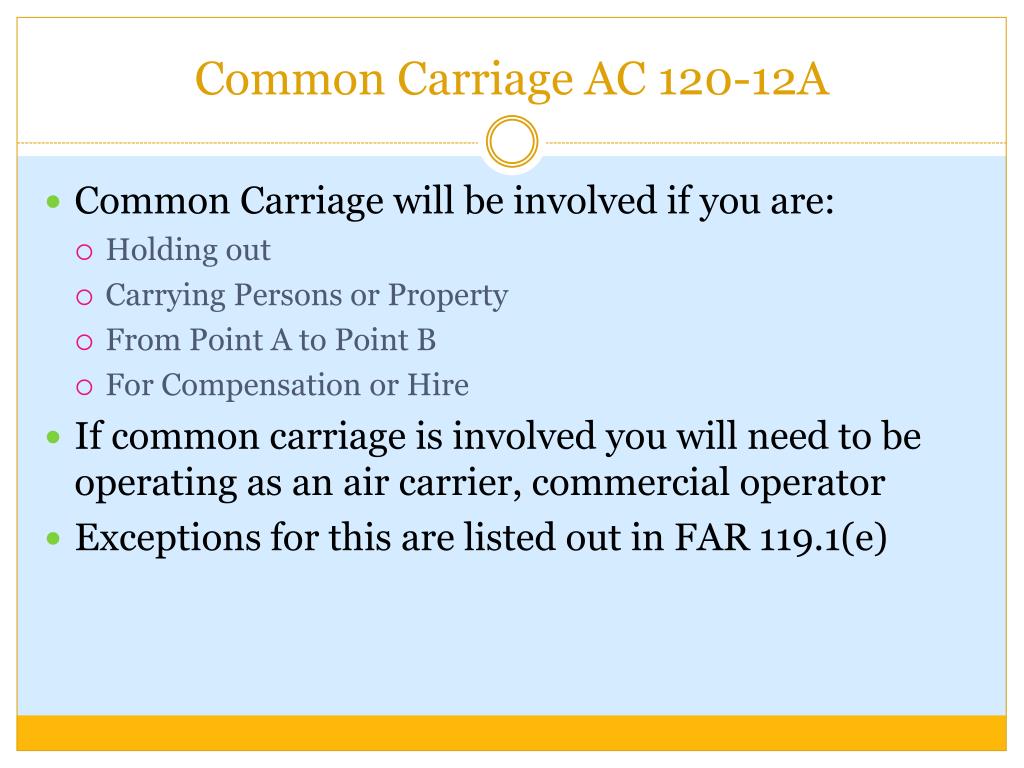 Common Carriage AC 120-12A

- Common Carriage will be involved if you are:
  - Holding out
  - Carrying Persons or Property
  - From Point A to Point B
  - For Compensation or Hire
- If common carriage is involved you will need to be operating as an air carrier, commercial operator
- Exceptions for this are listed out in FAR 119.1(e)